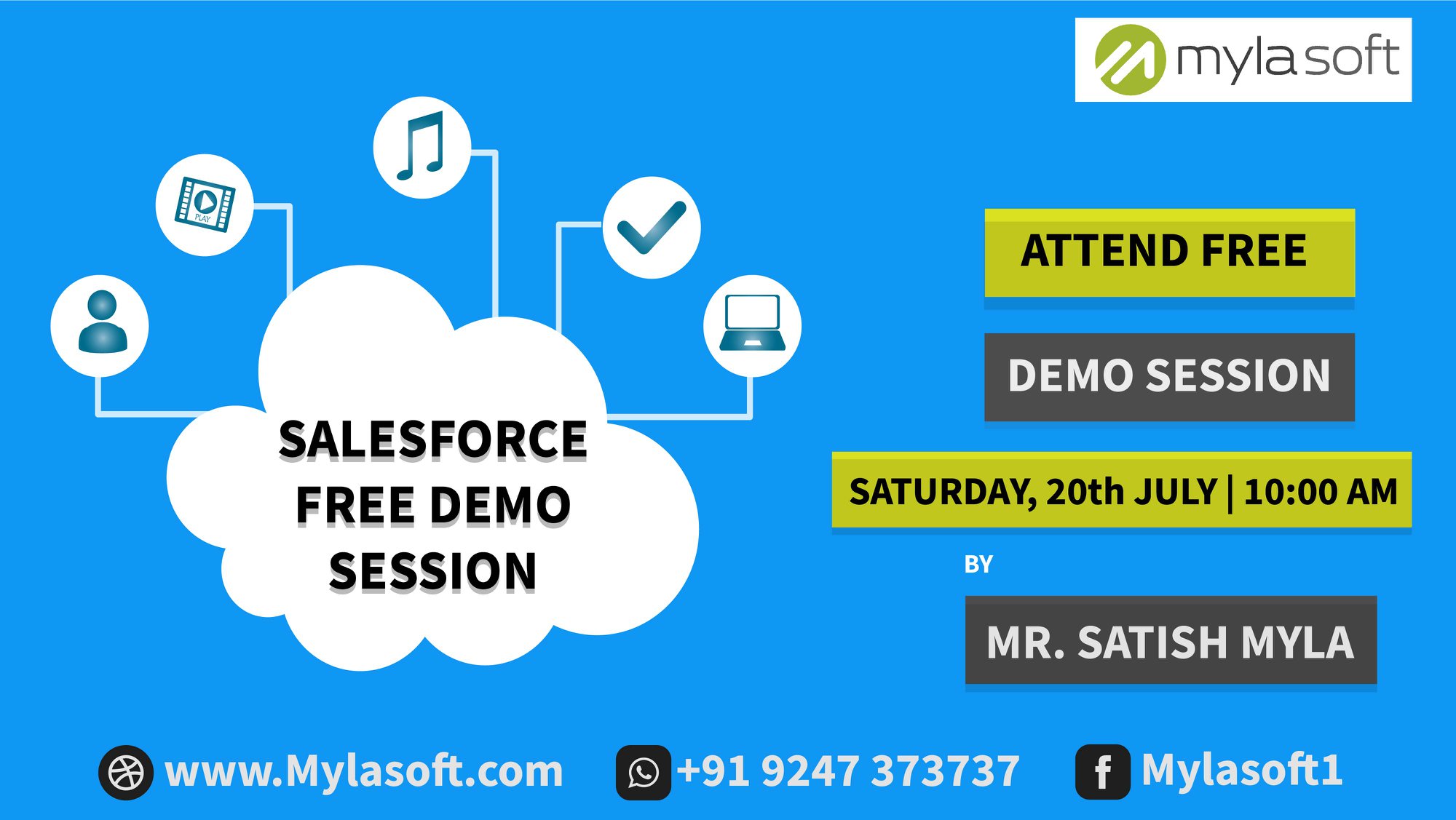 mylasoft

PLAY

SALESFORCE FREE DEMO SESSION

ATTEND FREE

DEMO SESSION

SATURDAY, 20th JULY | 10:00 AM

BY

MR. SATISH MYLA

www.Mylasoft.com

+91 9247 373737

Mylasoft1